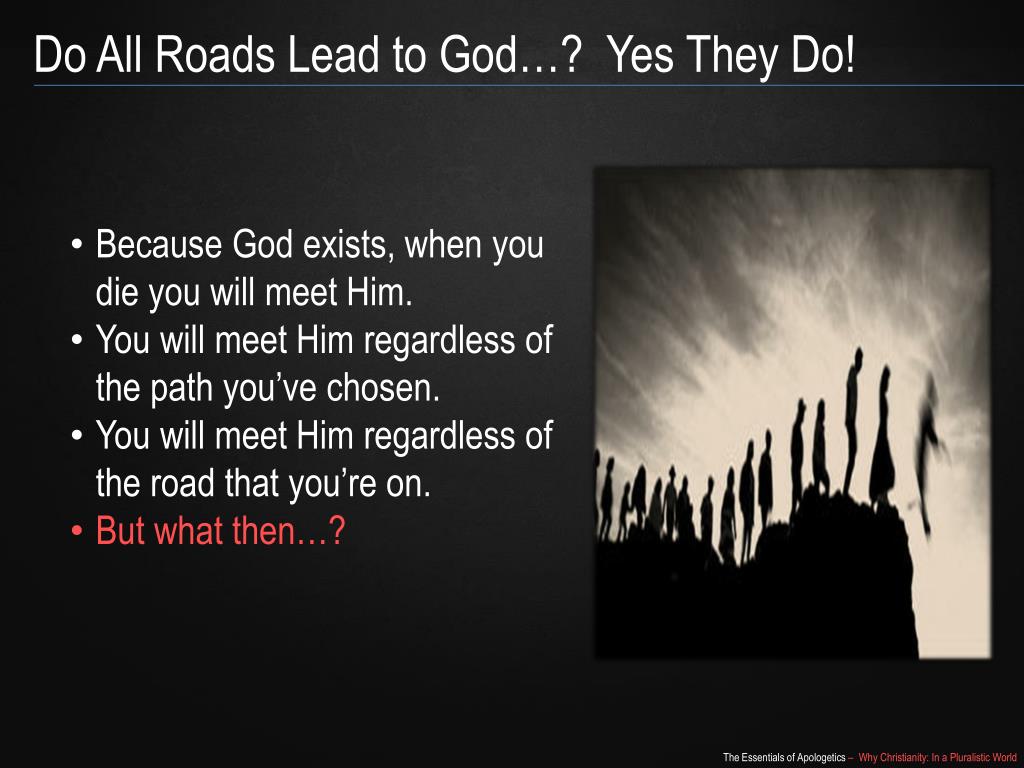 Do All Roads Lead to God…? Yes They Do!

• Because God exists, when you die you will meet Him.
• You will meet Him regardless of the path you've chosen.
• You will meet Him regardless of the road that you're on.
• But what then…?

The Essentials of Apologetics – Why Christianity: In a Pluralistic World